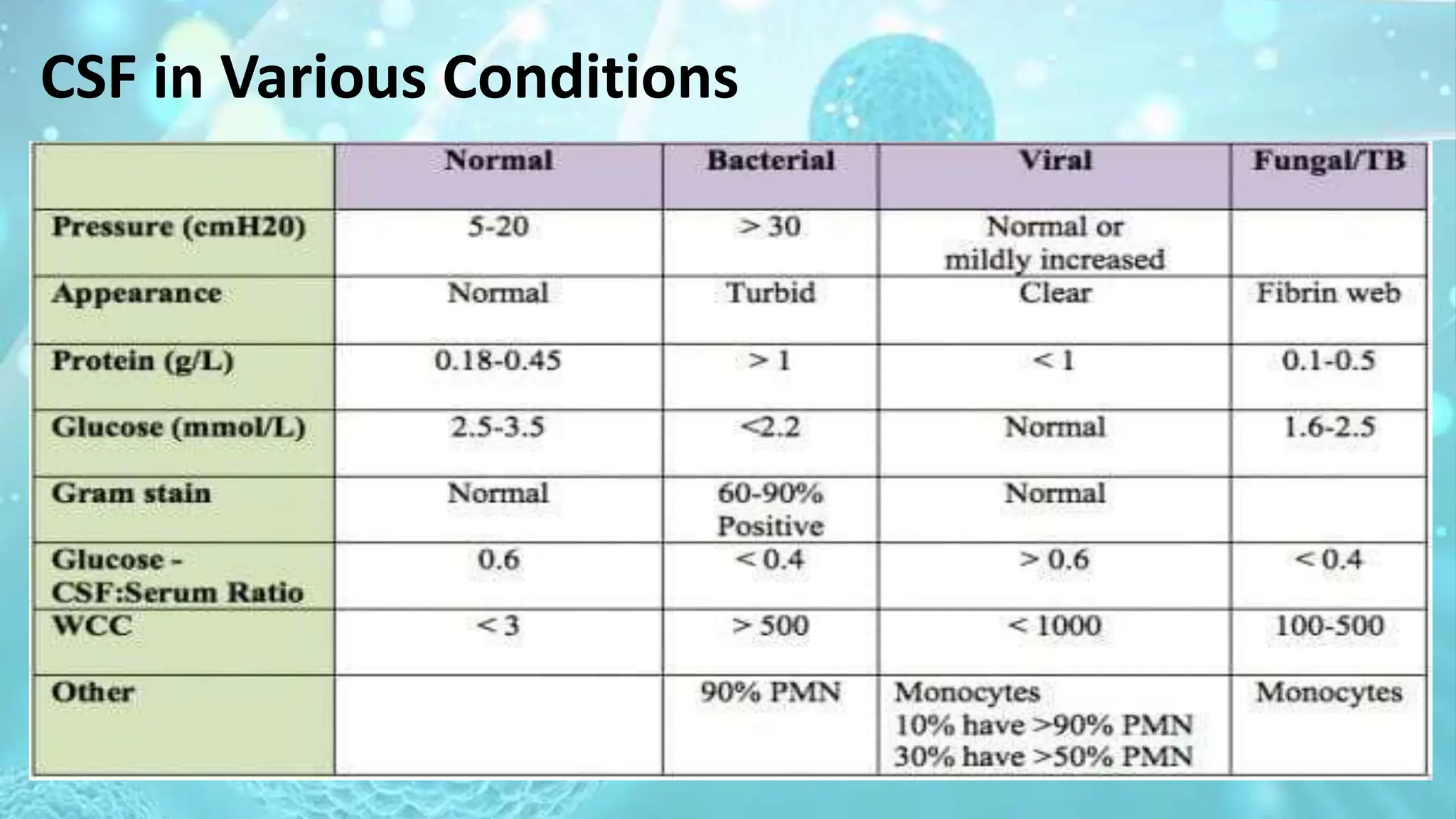 CSF in Various Conditions

| | Normal | Bacterial | Viral | Fungal/TB |
|---|---|---|---|---|
| Pressure (cmH20) | 5-20 | > 30 | Normal or mildly increased | |
| Appearance | Normal | Turbid | Clear | Fibrin web |
| Protein (g/L) | 0.18-0.45 | > 1 | < 1 | 0.1-0.5 |
| Glucose (mmol/L) | 2.5-3.5 | <2.2 | Normal | 1.6-2.5 |
| Gram stain | Normal | 60-90% Positive | Normal | |
| Glucose - CSF:Serum Ratio | 0.6 | < 0.4 | > 0.6 | < 0.4 |
| WCC | < 3 | > 500 | < 1000 | 100-500 |
| Other | | 90% PMN | Monocytes 10% have >90% PMN 30% have >50% PMN | Monocytes |